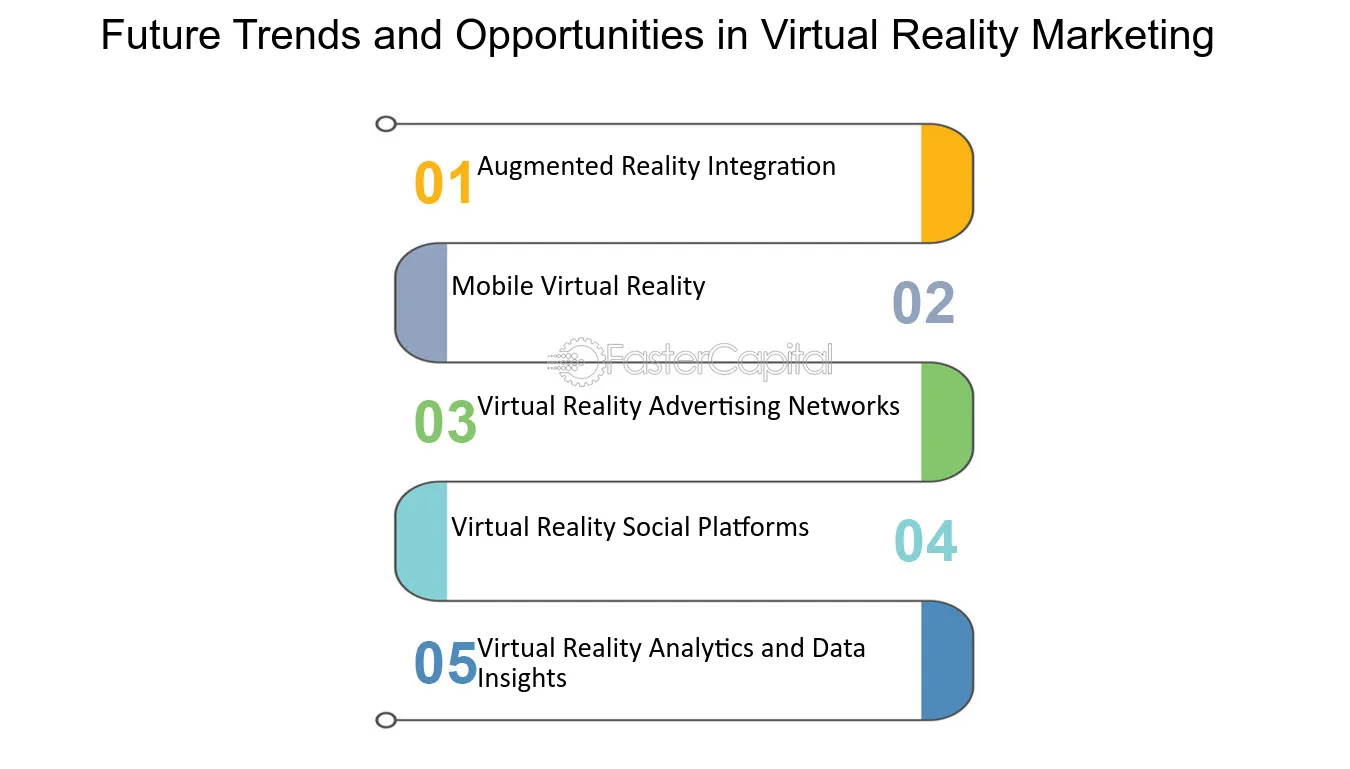 Future Trends and Opportunities in Virtual Reality Marketing

01 Augmented Reality Integration

Mobile Virtual Reality 02

FasterCapital

03 Virtual Reality Advertising Networks

Virtual Reality Social Platforms 04

05 Virtual Reality Analytics and Data Insights